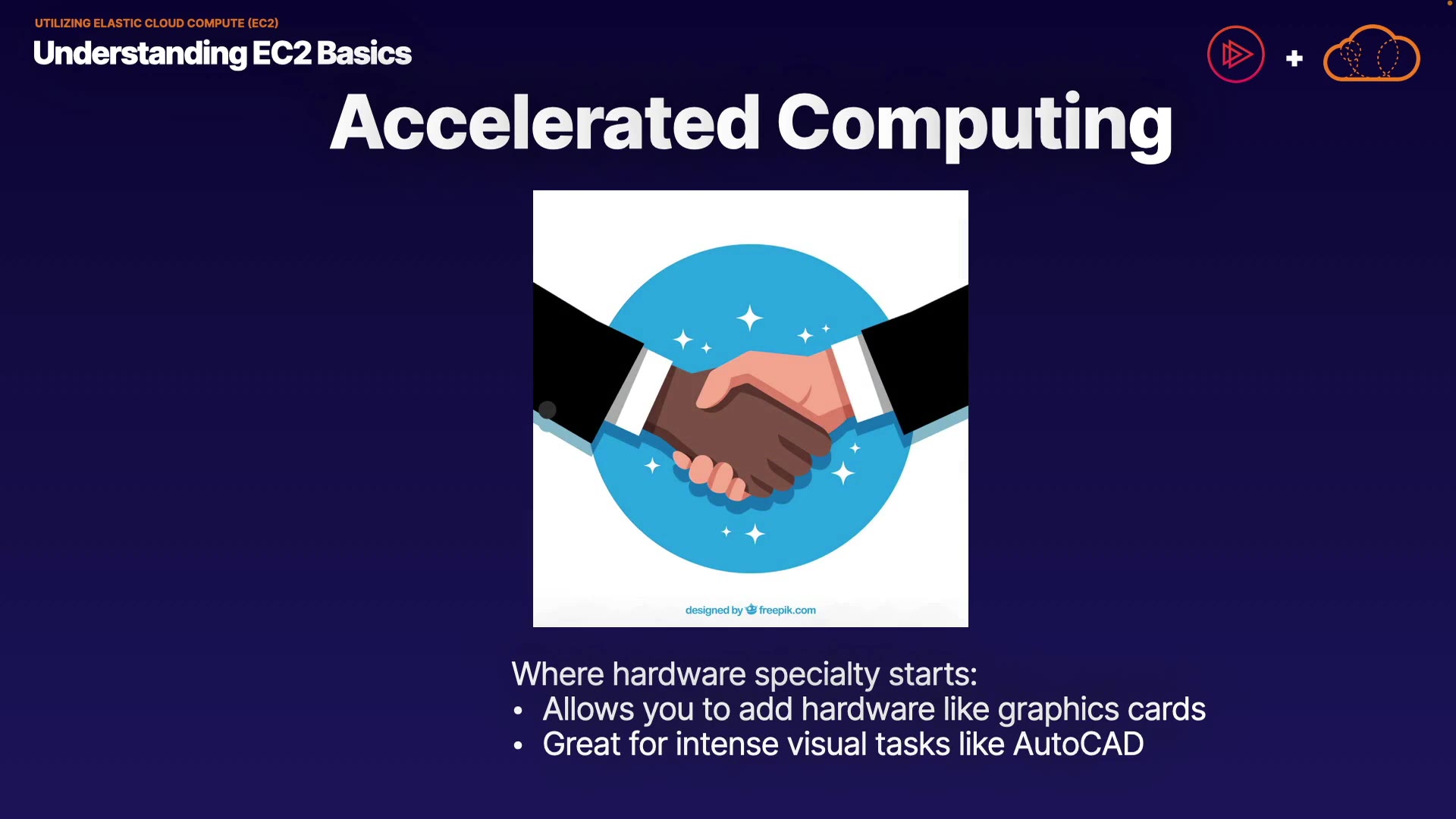 UTILIZING ELASTIC CLOUD COMPUTE (EC2)
Understanding EC2 Basics

+

Accelerated Computing

designed by freepik.com

Where hardware specialty starts:
• Allows you to add hardware like graphics cards
• Great for intense visual tasks like AutoCAD